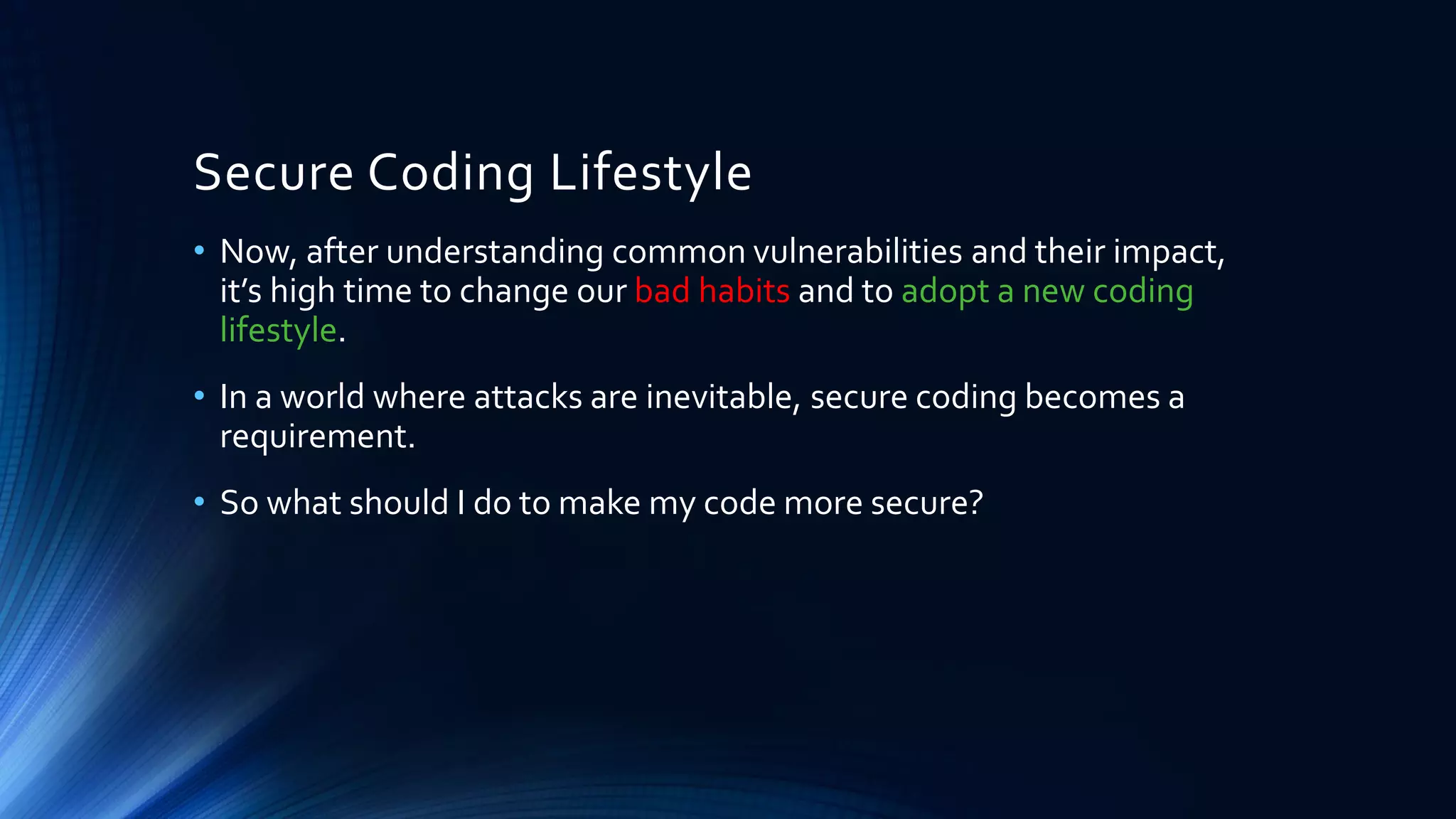 Secure Coding Lifestyle

• Now, after understanding common vulnerabilities and their impact, it's high time to change our bad habits and to adopt a new coding lifestyle.

• In a world where attacks are inevitable, secure coding becomes a requirement.

• So what should I do to make my code more secure?